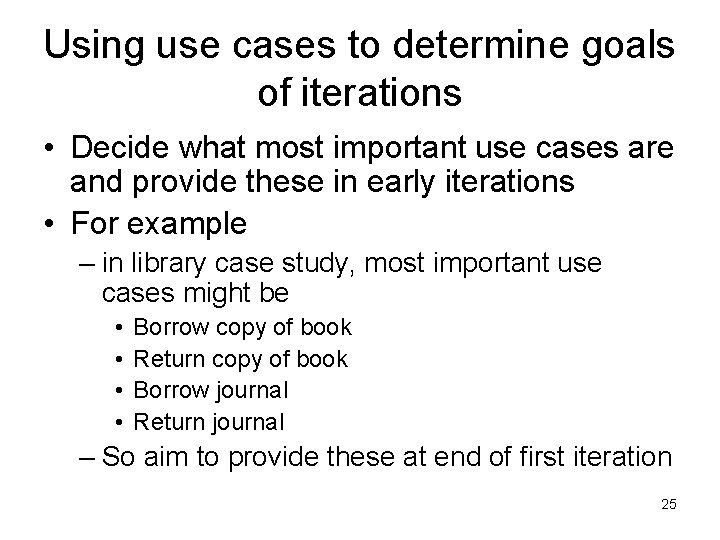 Using use cases to determine goals of iterations

• Decide what most important use cases are and provide these in early iterations
• For example
– in library case study, most important use cases might be
• Borrow copy of book
• Return copy of book
• Borrow journal
• Return journal
– So aim to provide these at end of first iteration

25